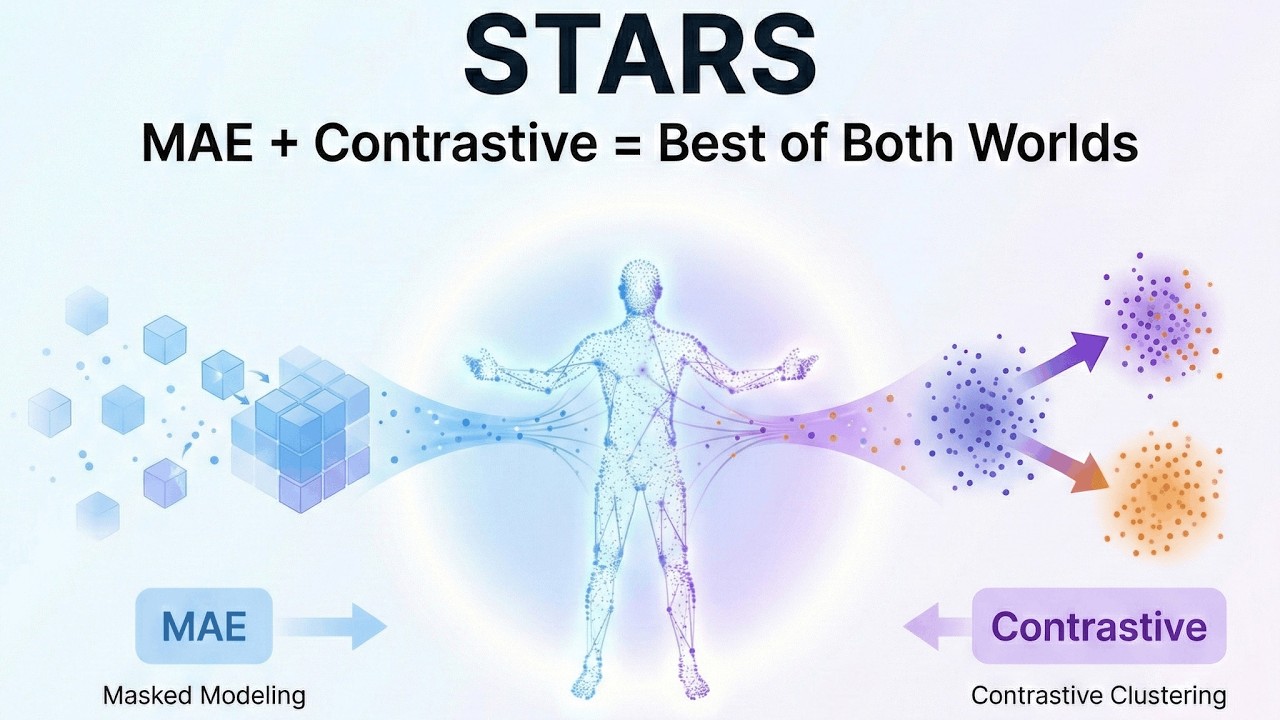 STARS

MAE + Contrastive = Best of Both Worlds

MAE

Masked Modeling

Contrastive

Contrastive Clustering